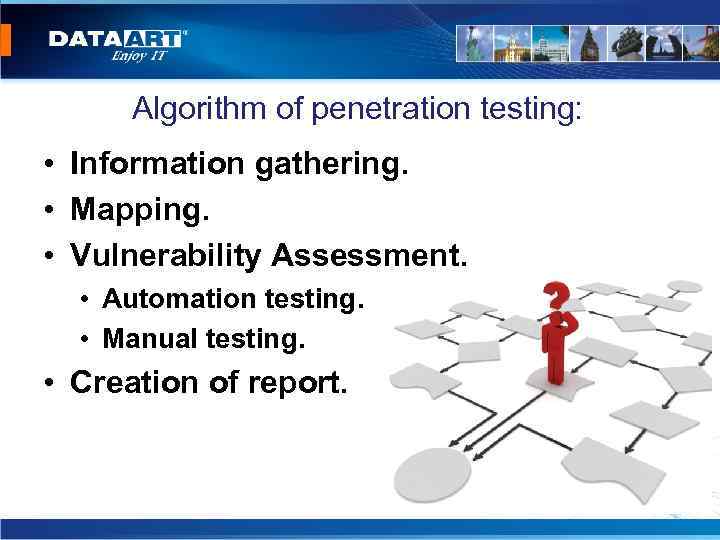 DATAART
Enjoy IT

Algorithm of penetration testing:

• Information gathering.
• Mapping.
• Vulnerability Assessment.
  • Automation testing.
  • Manual testing.
• Creation of report.